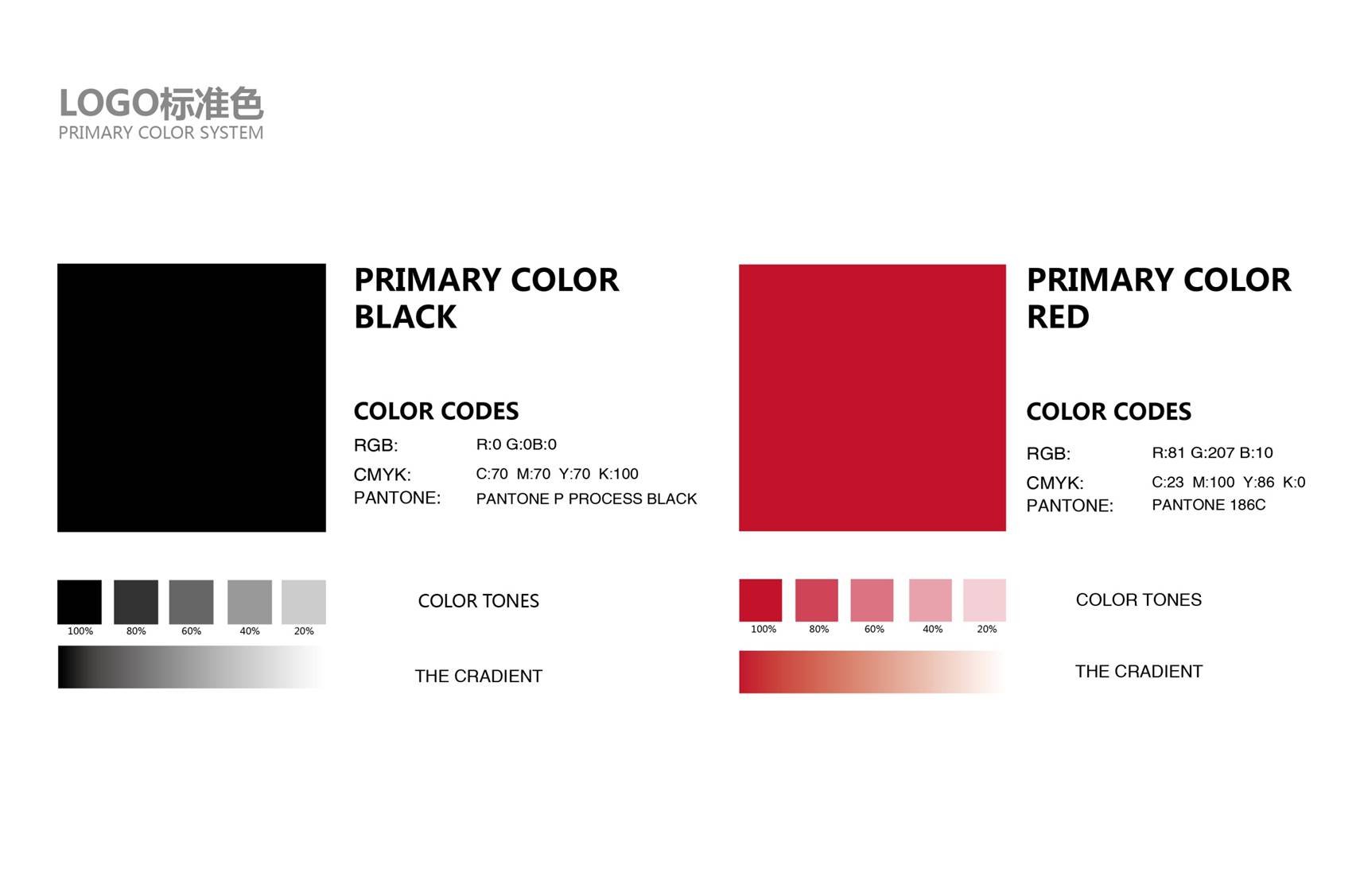 LOGO标准色
PRIMARY COLOR SYSTEM

PRIMARY COLOR
BLACK

COLOR CODES
RGB: R:0 G:0B:0
CMYK: C:70 M:70 Y:70 K:100
PANTONE: PANTONE P PROCESS BLACK

100% 80% 60% 40% 20%

COLOR TONES

THE CRADIENT

PRIMARY COLOR
RED

COLOR CODES
RGB: R:81 G:207 B:10
CMYK: C:23 M:100 Y:86 K:0
PANTONE: PANTONE 186C

100% 80% 60% 40% 20%

COLOR TONES

THE CRADIENT